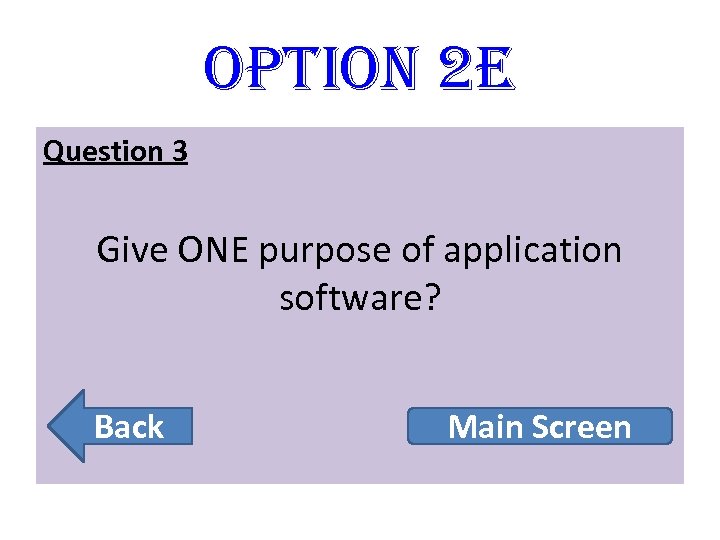 OPTION 2E

Question 3

Give ONE purpose of application software?

Back

Main Screen